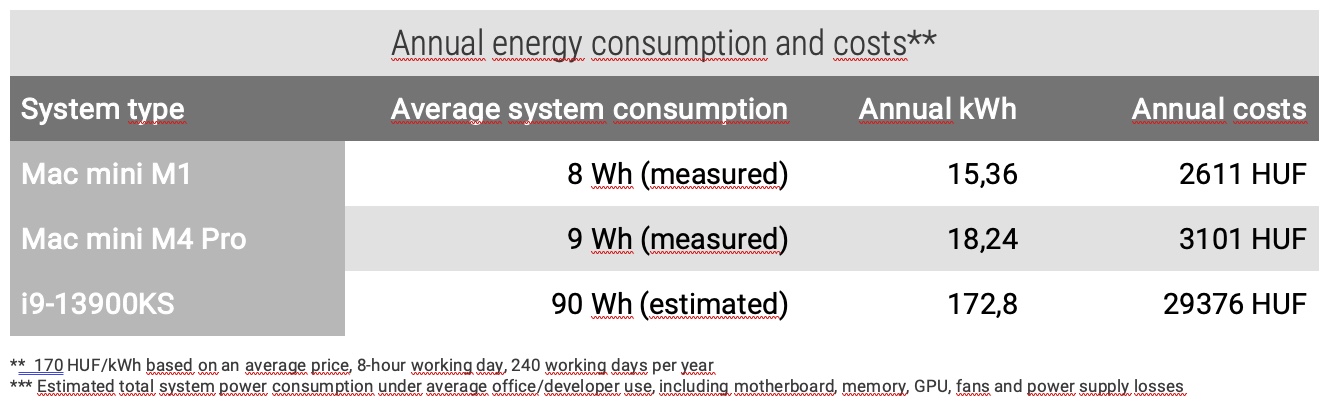 Annual energy consumption and costs**

| System type | Average system consumption | Annual kWh | Annual costs |
|---|---|---|---|
| Mac mini M1 | 8 Wh (measured) | 15,36 | 2611 HUF |
| Mac mini M4 Pro | 9 Wh (measured) | 18,24 | 3101 HUF |
| i9-13900KS | 90 Wh (estimated) | 172,8 | 29376 HUF |

** 170 HUF/kWh based on an average price, 8-hour working day, 240 working days per year
*** Estimated total system power consumption under average office/developer use, including motherboard, memory, GPU, fans and power supply losses